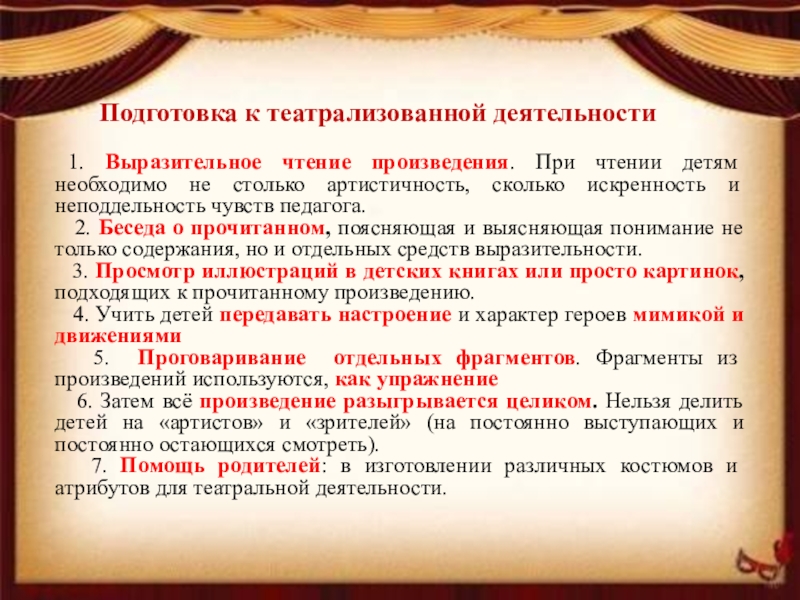 Подготовка к театрализованной деятельности

1. Выразительное чтение произведения. При чтении детям необходимо не столько артистичность, сколько искренность и неподдельность чувств педагога.

2. Беседа о прочитанном, поясняющая и выясняющая понимание не только содержания, но и отдельных средств выразительности.

3. Просмотр иллюстраций в детских книгах или просто картинок, подходящих к прочитанному произведению.

4. Учить детей передавать настроение и характер героев мимикой и движениями

5. Проговаривание отдельных фрагментов. Фрагменты из произведений используются, как упражнение

6. Затем всё произведение разыгрывается целиком. Нельзя делить детей на «артистов» и «зрителей» (на постоянно выступающих и постоянно остающихся смотреть).

7. Помощь родителей: в изготовлении различных костюмов и атрибутов для театральной деятельности.